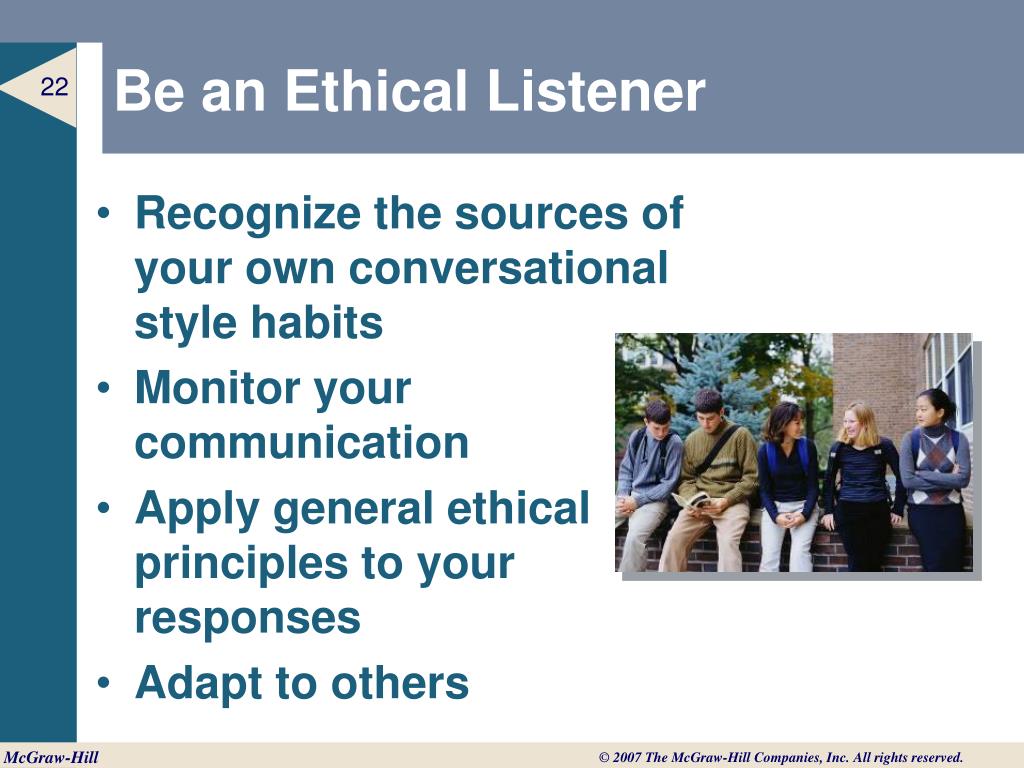 22

Be an Ethical Listener

• Recognize the sources of your own conversational style habits
• Monitor your communication
• Apply general ethical principles to your responses
• Adapt to others

McGraw-Hill

© 2007 The McGraw-Hill Companies, Inc. All rights reserved.